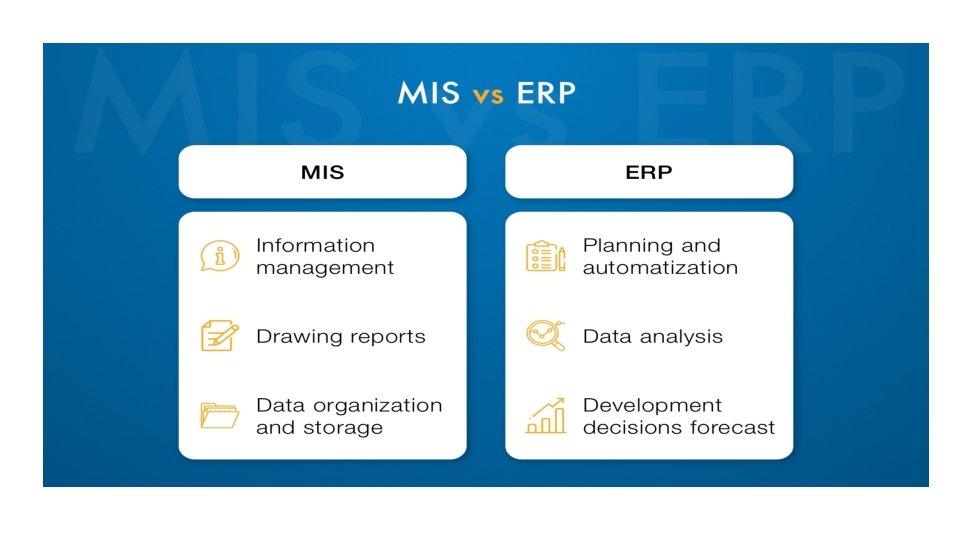 MIS vs ERP

MIS

Information management

Drawing reports

Data organization and storage

ERP

Planning and automatization

Data analysis

Development decisions forecast